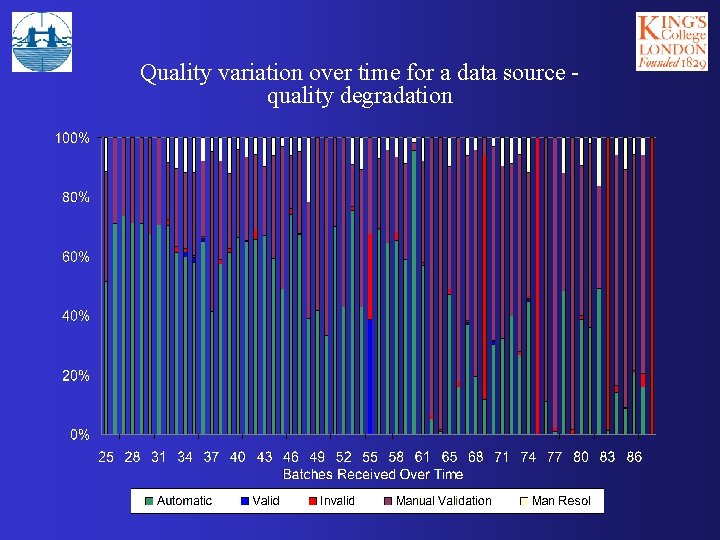 KING'S College LONDON Founded 1829

Quality variation over time for a data source - quality degradation

100%
80%
60%
40%
20%
0%

25 28 31 34 37 40 43 46 49 52 55 58 61 65 68 71 74 77 80 83 86

Batches Received Over Time

Automatic Valid Invalid Manual Validation Man Resol